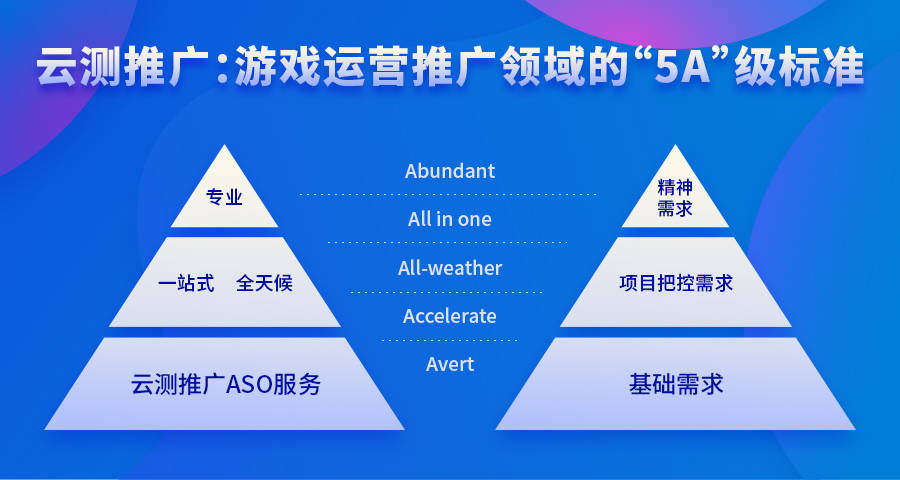 云测推广：游戏运营推广领域的“5A”级标准

专业

一站式　全天候

云测推广ASO服务

Abundant

All in one

All-weather

Accelerate

Avert

精神需求

项目把控需求

基础需求